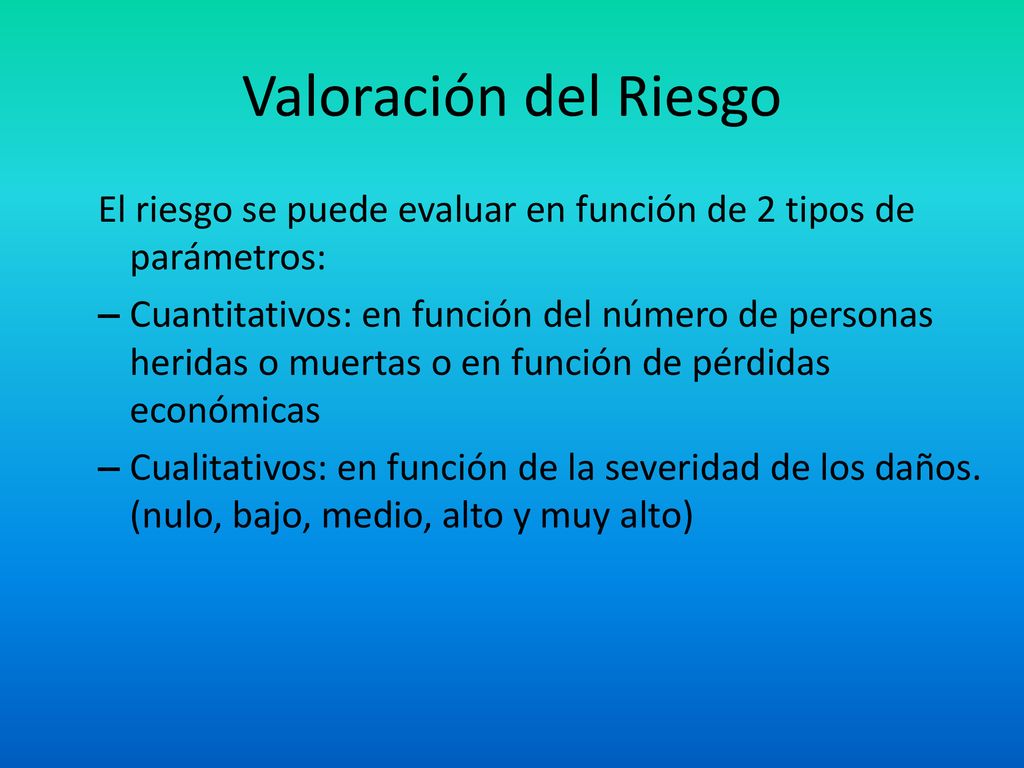 Valoración del Riesgo

El riesgo se puede evaluar en función de 2 tipos de parámetros:

– Cuantitativos: en función del número de personas heridas o muertas o en función de pérdidas económicas

– Cualitativos: en función de la severidad de los daños. (nulo, bajo, medio, alto y muy alto)